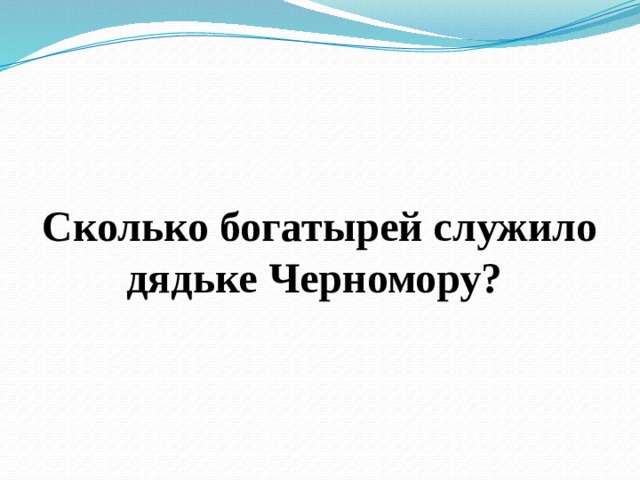 Сколько богатырей служило дядьке Черномору?